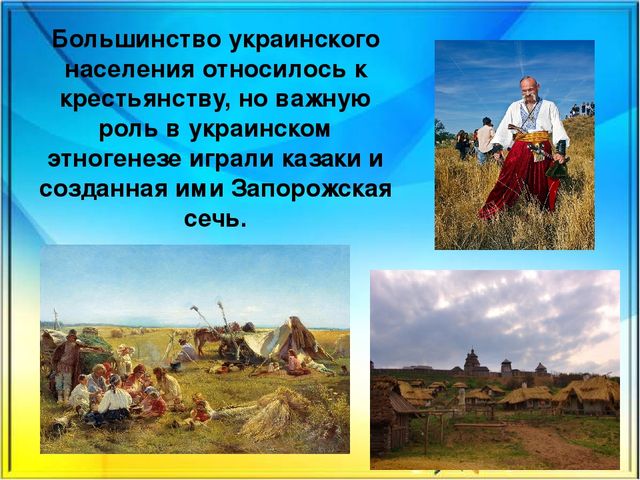 Большинство украинского населения относилось к крестьянству, но важную роль в украинском этногенезе играли казаки и созданная ими Запорожская сечь.